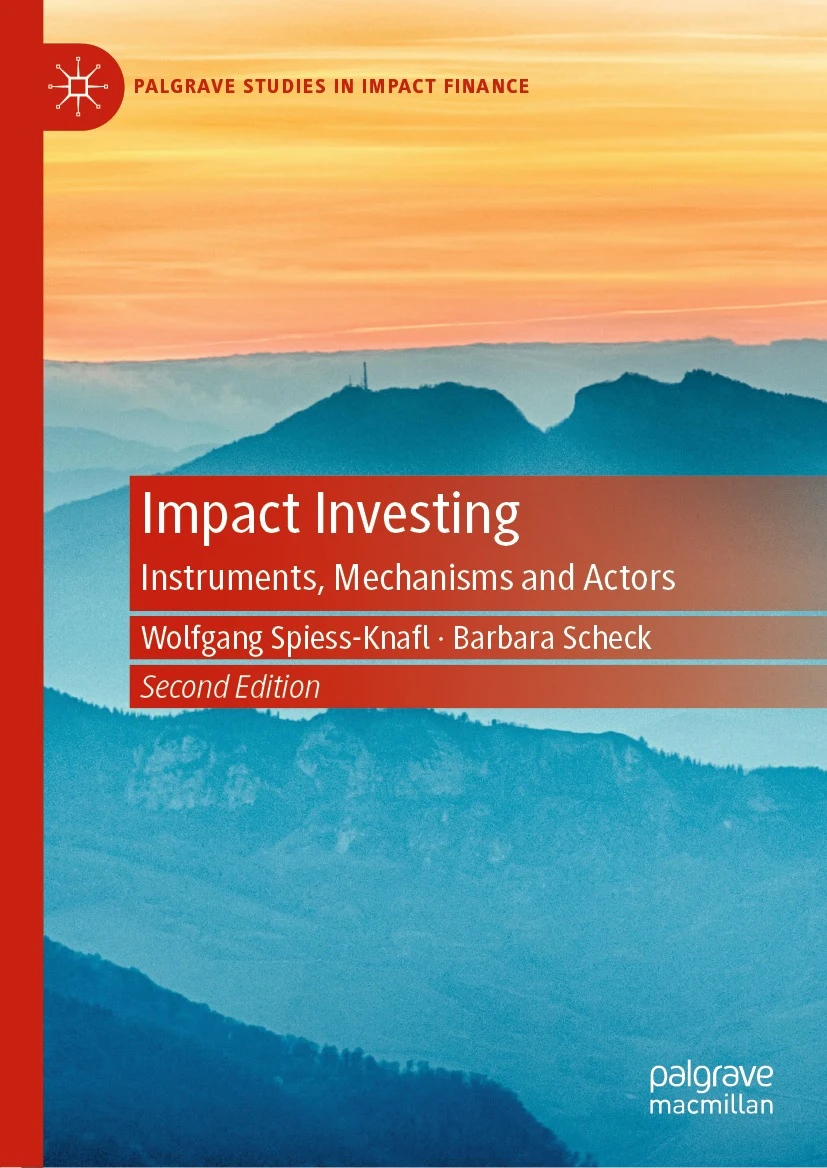 PALGRAVE STUDIES IN IMPACT FINANCE

Impact Investing
Instruments, Mechanisms and Actors

Wolfgang Spiess-Knafl · Barbara Scheck

Second Edition

palgrave
macmillan